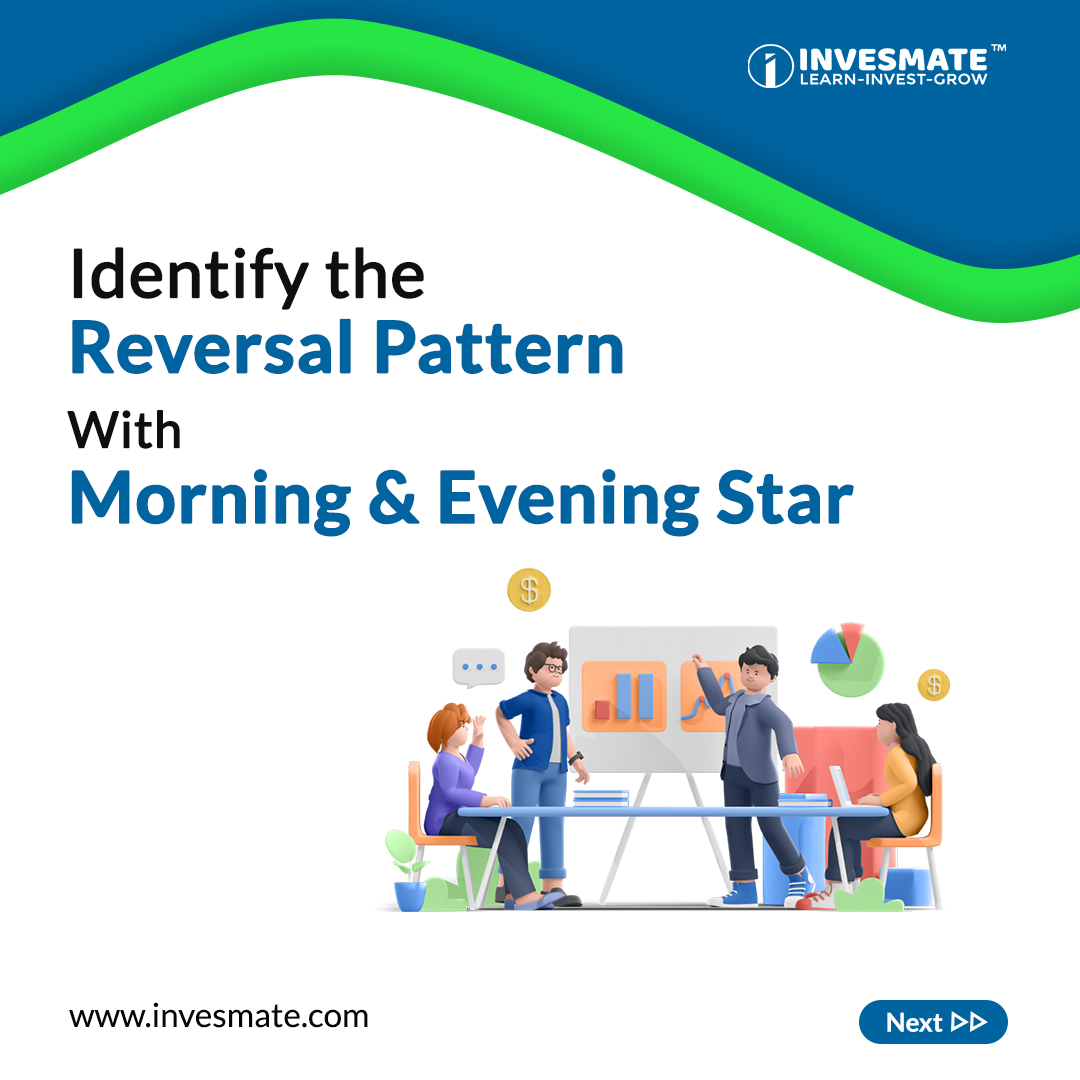 INVESMATE™
LEARN-INVEST-GROW

Identify the
Reversal Pattern
With
Morning & Evening Star

$

$

www.invesmate.com

Next ▷▷